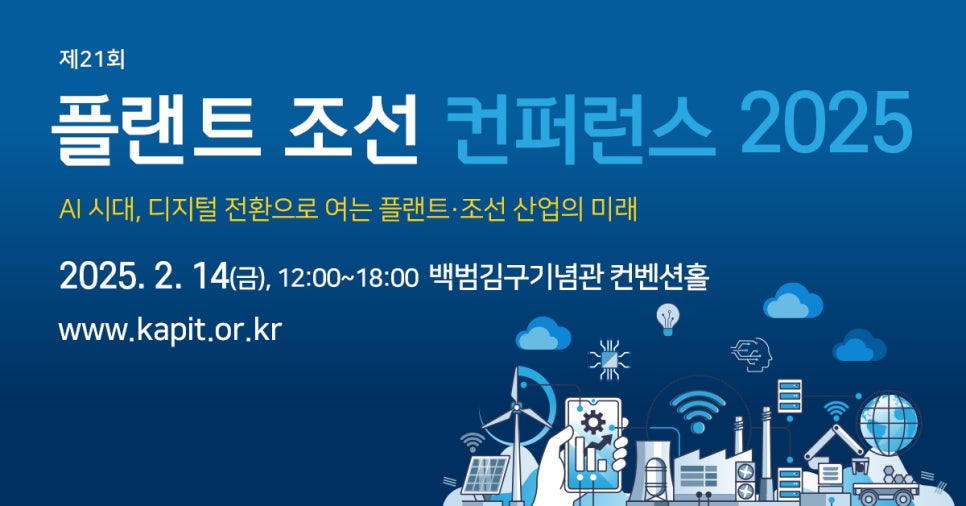 제21회

플랜트 조선 컨퍼런스 2025

AI 시대, 디지털 전환으로 여는 플랜트·조선 산업의 미래

2025. 2. 14(금), 12:00~18:00 백범김구기념관 컨벤션홀

www.kapit.or.kr